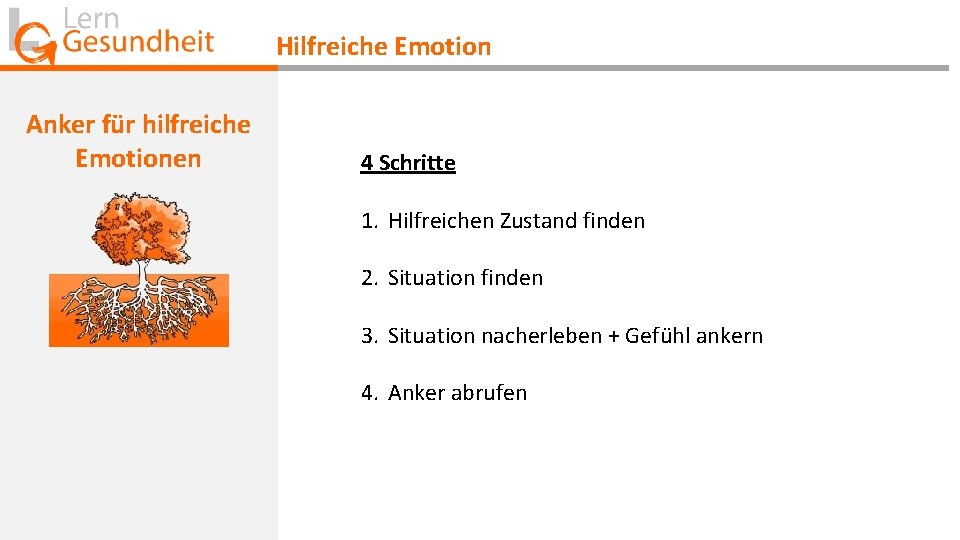 Lern
Gesundheit

Hilfreiche Emotion

Anker für hilfreiche Emotionen

4 Schritte

1. Hilfreichen Zustand finden

2. Situation finden

3. Situation nacherleben + Gefühl ankern

4. Anker abrufen